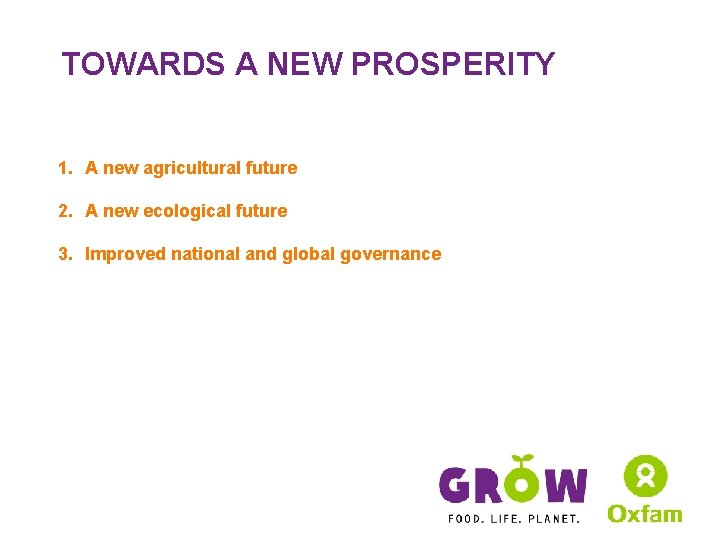 TOWARDS A NEW PROSPERITY

1. A new agricultural future
2. A new ecological future
3. Improved national and global governance

GROW
FOOD. LIFE. PLANET.

Oxfam